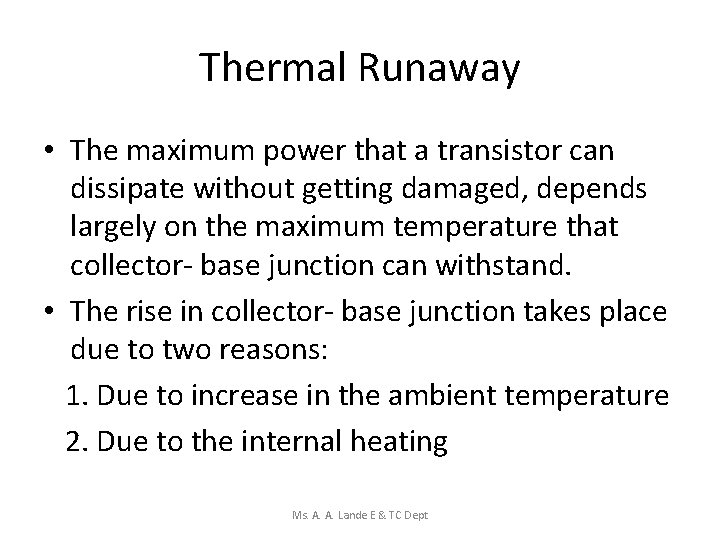 Thermal Runaway

• The maximum power that a transistor can dissipate without getting damaged, depends largely on the maximum temperature that collector- base junction can withstand.

• The rise in collector- base junction takes place due to two reasons:

1. Due to increase in the ambient temperature

2. Due to the internal heating

Ms. A. A. Lande E & TC Dept